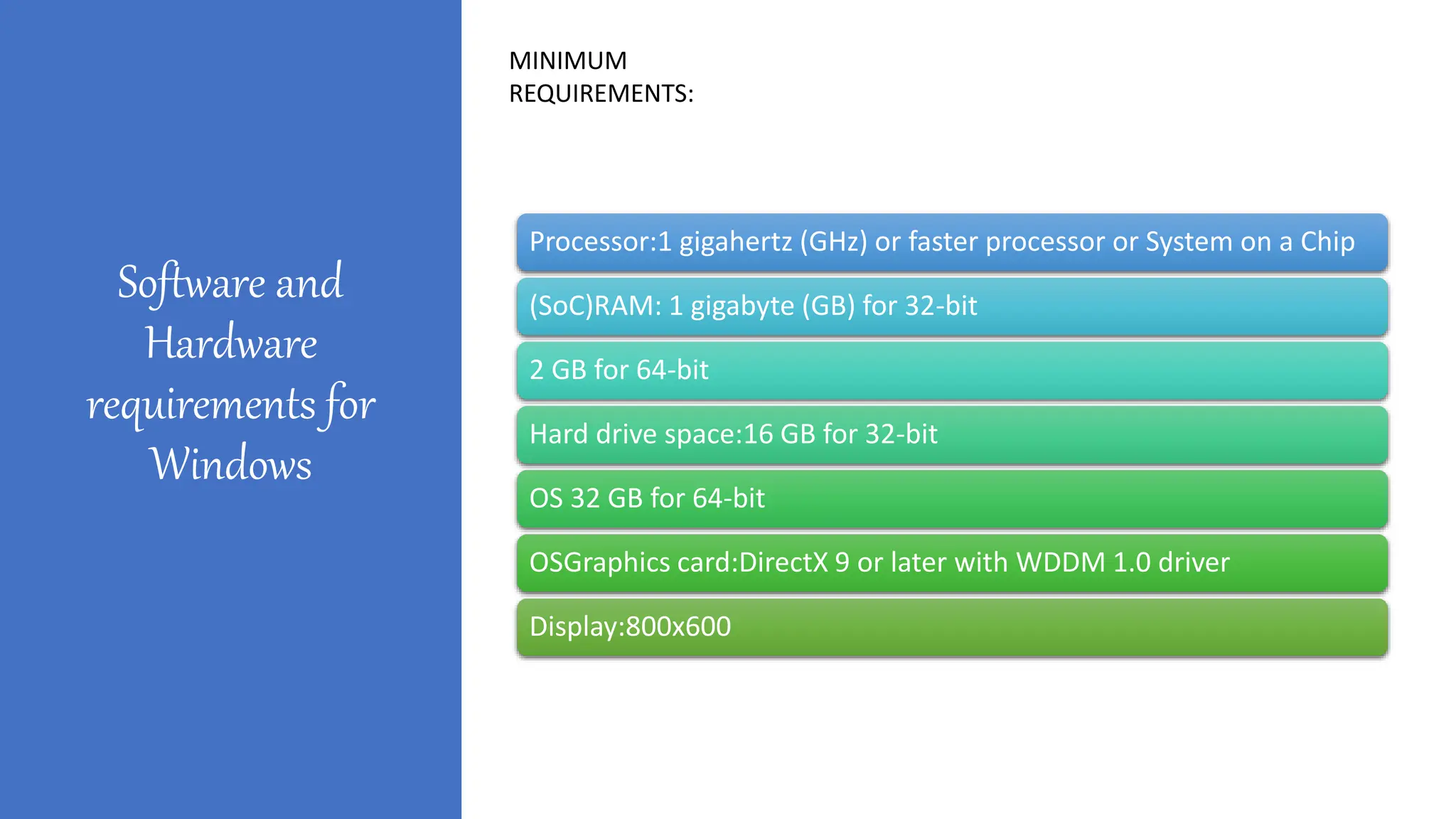 Software and Hardware requirements for Windows

MINIMUM REQUIREMENTS:

Processor:1 gigahertz (GHz) or faster processor or System on a Chip

(SoC)RAM: 1 gigabyte (GB) for 32-bit

2 GB for 64-bit

Hard drive space:16 GB for 32-bit

OS 32 GB for 64-bit

OSGraphics card:DirectX 9 or later with WDDM 1.0 driver

Display:800x600